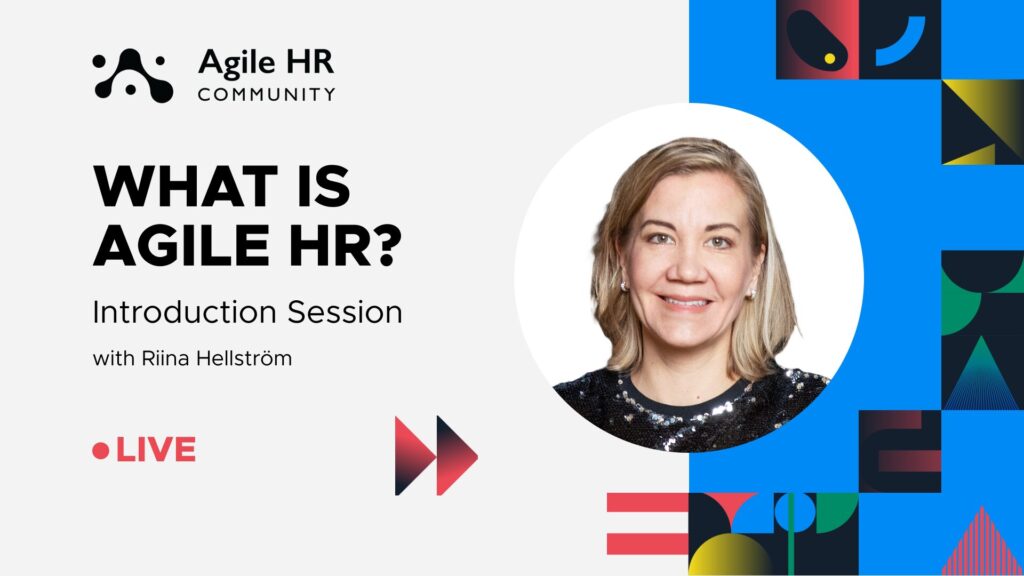 Agile HR
COMMUNITY

WHAT IS AGILE HR?

Introduction Session

with Riina Hellström

LIVE